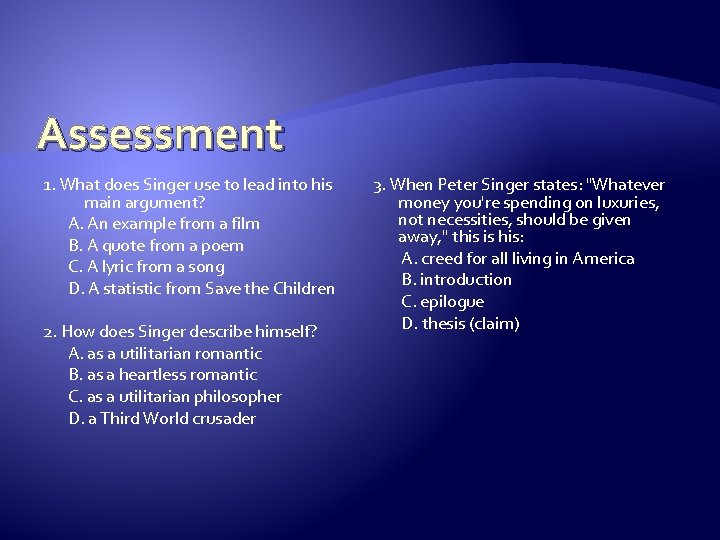 Assessment

1. What does Singer use to lead into his main argument?
A. An example from a film
B. A quote from a poem
C. A lyric from a song
D. A statistic from Save the Children

2. How does Singer describe himself?
A. as a utilitarian romantic
B. as a heartless romantic
C. as a utilitarian philosopher
D. a Third World crusader

3. When Peter Singer states: "Whatever money you're spending on luxuries, not necessities, should be given away," this is his:
A. creed for all living in America
B. introduction
C. epilogue
D. thesis (claim)